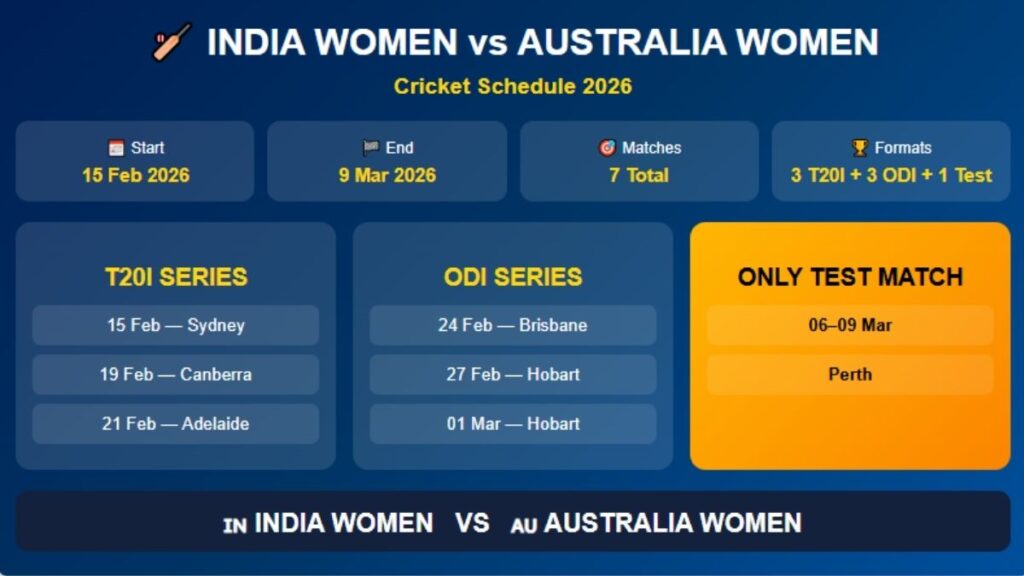 INDIA WOMEN vs AUSTRALIA WOMEN

Cricket Schedule 2026

Start
15 Feb 2026

End
9 Mar 2026

Matches
7 Total

Formats
3 T20I + 3 ODI + 1 Test

T20I SERIES

15 Feb — Sydney

19 Feb — Canberra

21 Feb — Adelaide

ODI SERIES

24 Feb — Brisbane

27 Feb — Hobart

01 Mar — Hobart

ONLY TEST MATCH

06–09 Mar

Perth

IN INDIA WOMEN VS AU AUSTRALIA WOMEN